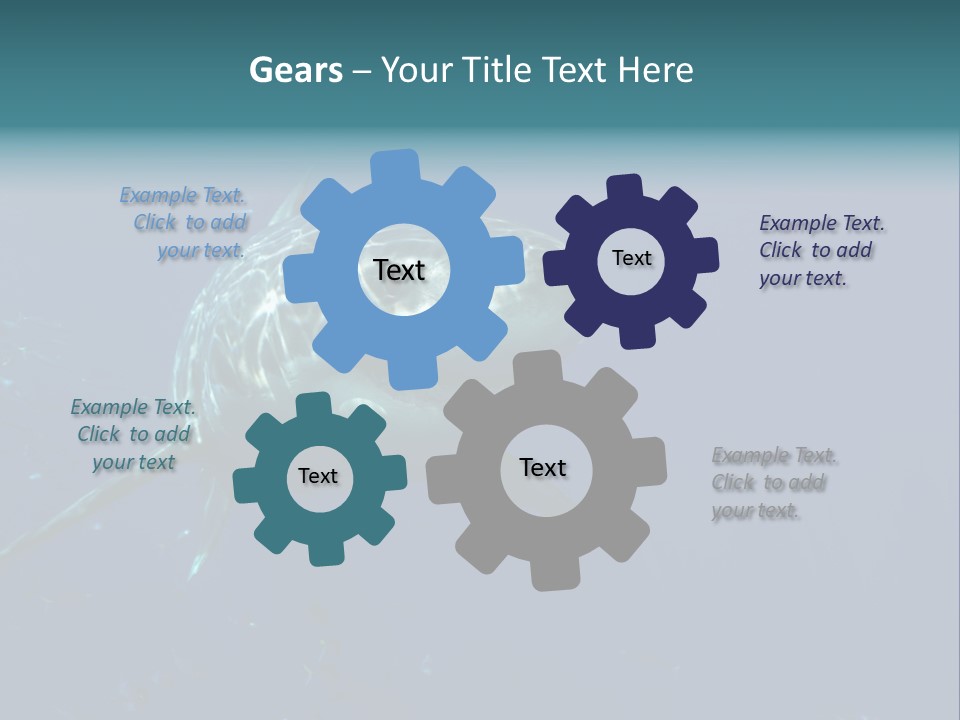 Gears – Your Title Text Here

Example Text. Click to add your text.

Text

Text

Example Text. Click to add your text.

Example Text. Click to add your text

Text

Text

Example Text. Click to add your text.